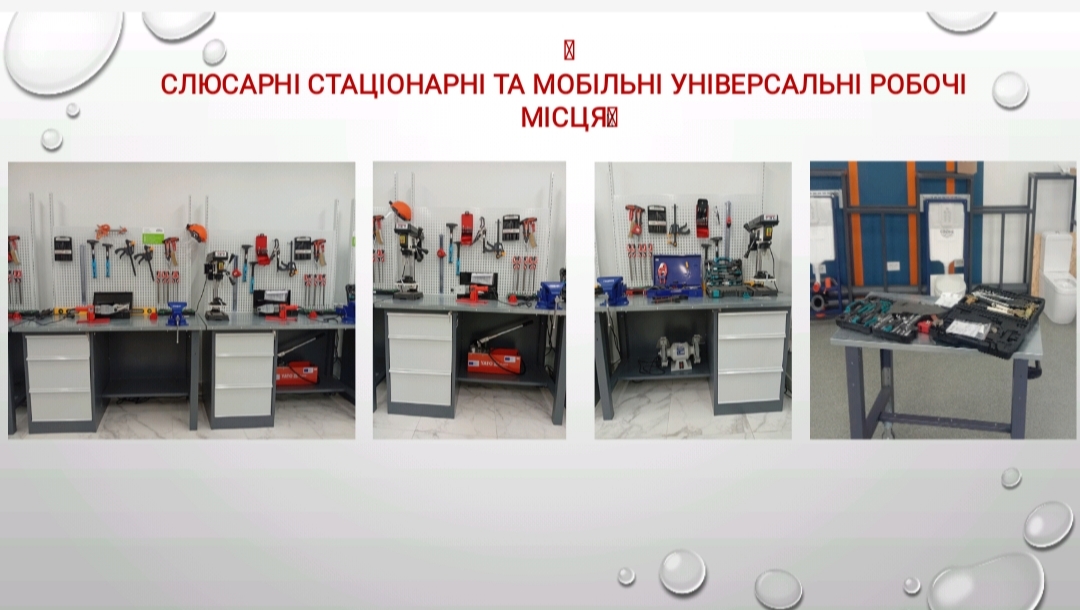 СЛЮСАРНІ СТАЦІОНАРНІ ТА МОБІЛЬНІ УНІВЕРСАЛЬНІ РОБОЧІ МІСЦЯ